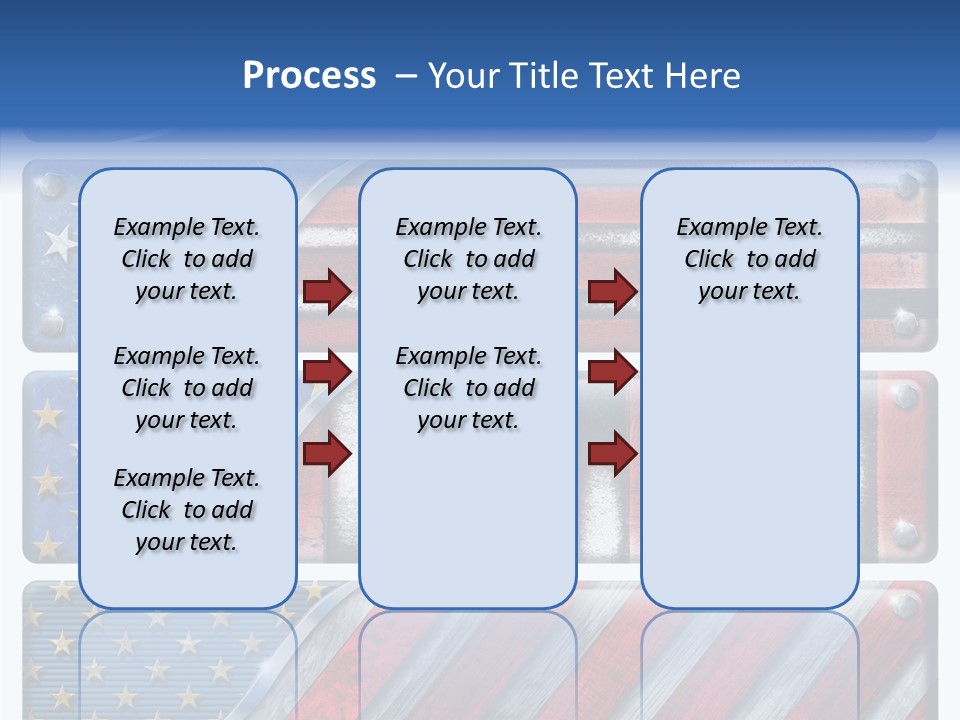 Process – Your Title Text Here

Example Text. Click to add your text.

Example Text. Click to add your text.

Example Text. Click to add your text.

Example Text. Click to add your text.

Example Text. Click to add your text.

Example Text. Click to add your text.